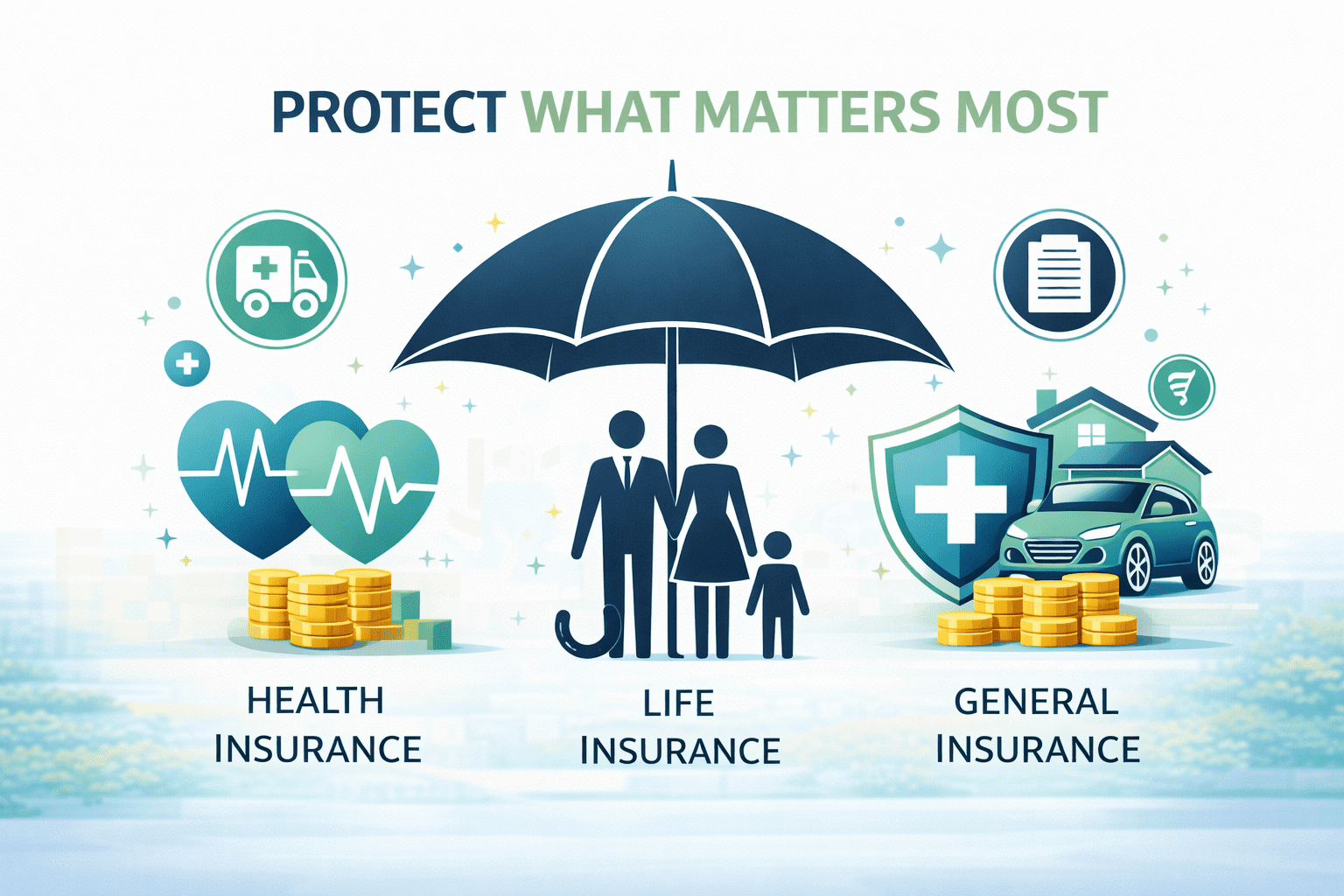 PROTECT WHAT MATTERS MOST

HEALTH INSURANCE

LIFE INSURANCE

GENERAL INSURANCE